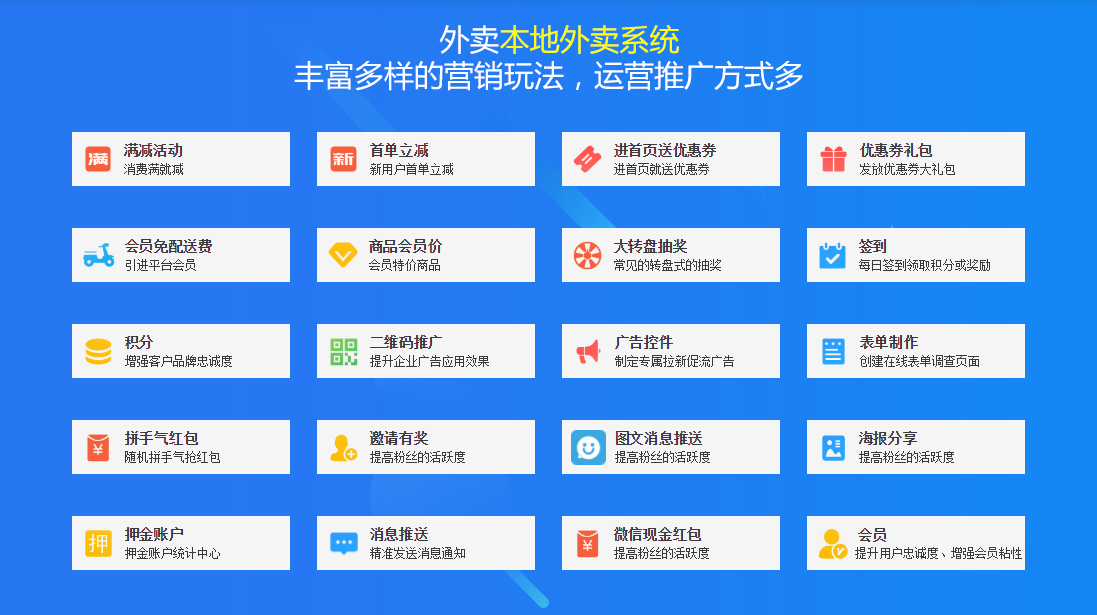 外卖本地外卖系统
丰富多样的营销玩法，运营推广方式多

满 满减活动
消费满就减

新 首单立减
新用户首单立减

进首页送优惠券
进首页就送优惠券

优惠券礼包
发放优惠券大礼包

会员免配送费
引进平台会员

商品会员价
会员特价商品

大转盘抽奖
常见的转盘式的抽奖

签到
每日签到领取积分或奖励

积分
增强客户品牌忠诚度

二维码推广
提升企业广告应用效果

广告控件
制定专属拉新促流广告

表单制作
创建在线表单调查页面

¥ 拼手气红包
随机拼手气抢红包

邀请有奖
提高粉丝的活跃度

图文消息推送
提高粉丝的活跃度

海报分享
提高粉丝的活跃度

押 押金账户
押金账户统计中心

消息推送
精准发送消息通知

¥ 微信现金红包
提高粉丝的活跃度

会员
提升用户忠诚度、增强会员粘性